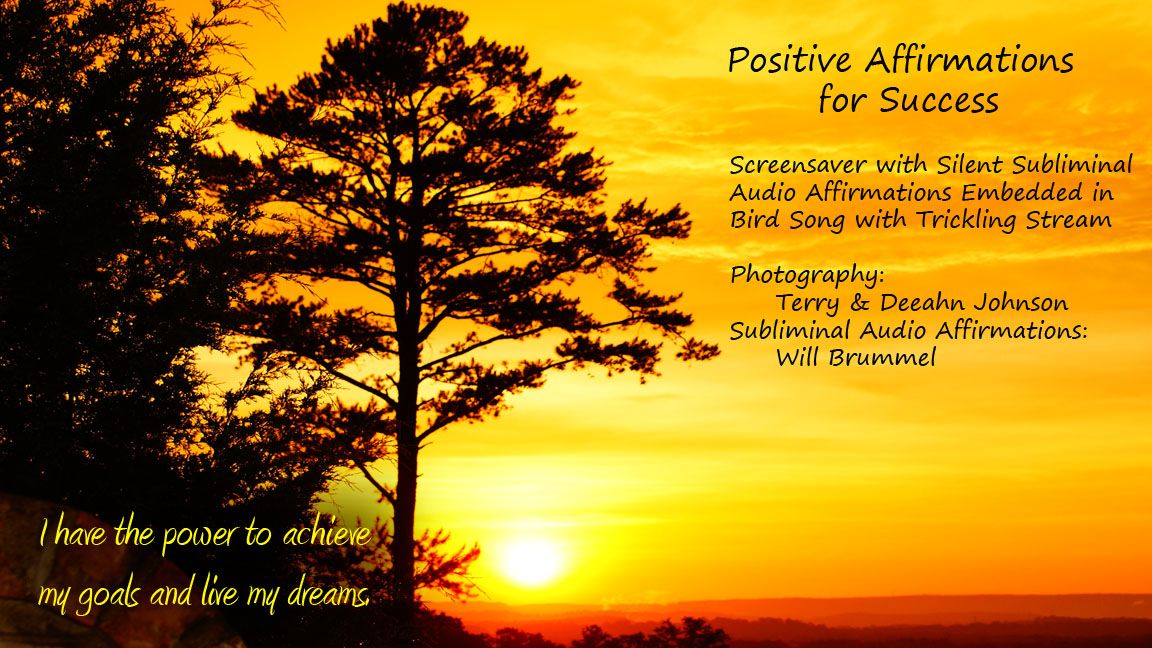 Positive Affirmations for Success

Screensaver with Silent Subliminal Audio Affirmations Embedded in Bird Song with Trickling Stream

Photography:
Terry & Deeahn Johnson
Subliminal Audio Affirmations:
Will Brummel

I have the power to achieve my goals and live my dreams.